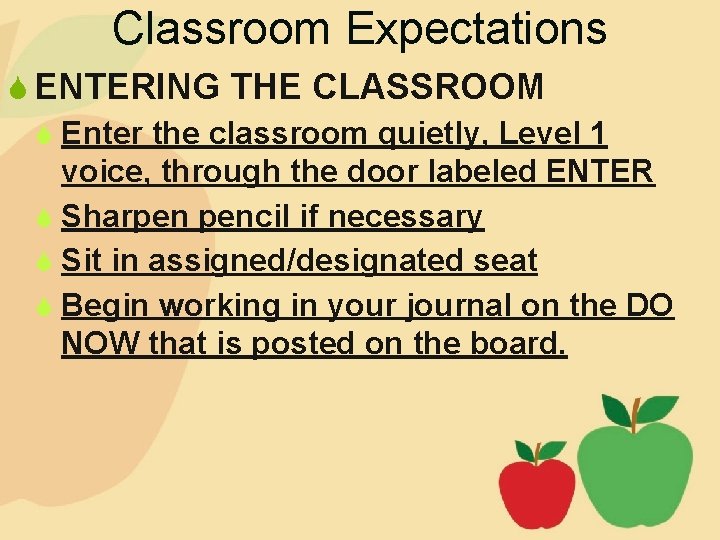 Classroom Expectations

ENTERING THE CLASSROOM

Enter the classroom quietly, Level 1 voice, through the door labeled ENTER

Sharpen pencil if necessary

Sit in assigned/designated seat

Begin working in your journal on the DO NOW that is posted on the board.